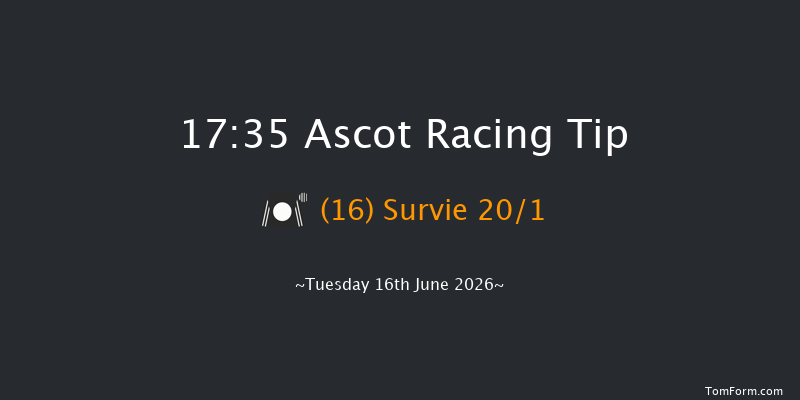 17:35 Ascot Racing Tip

(16) Survie 20/1

~Tuesday 16th June 2026~

TomForm.com